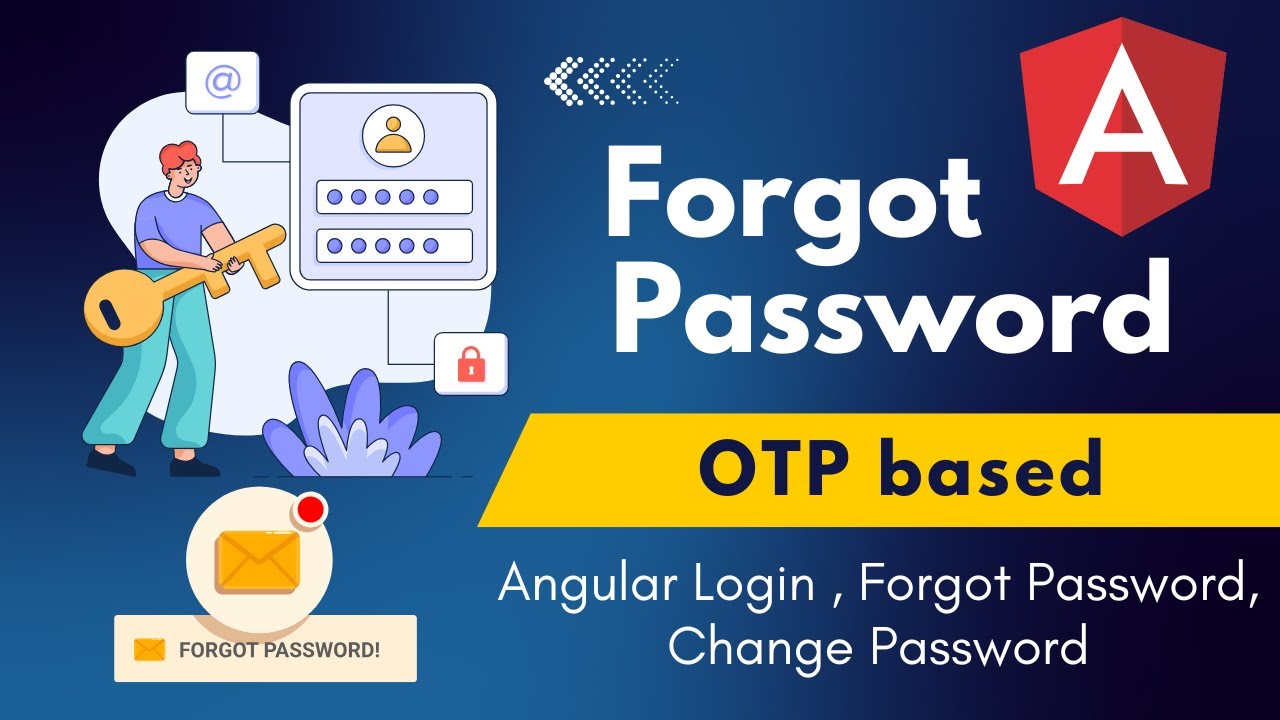 @

A

Forgot Password

OTP based

Angular Login , Forgot Password, Change Password

FORGOT PASSWORD!